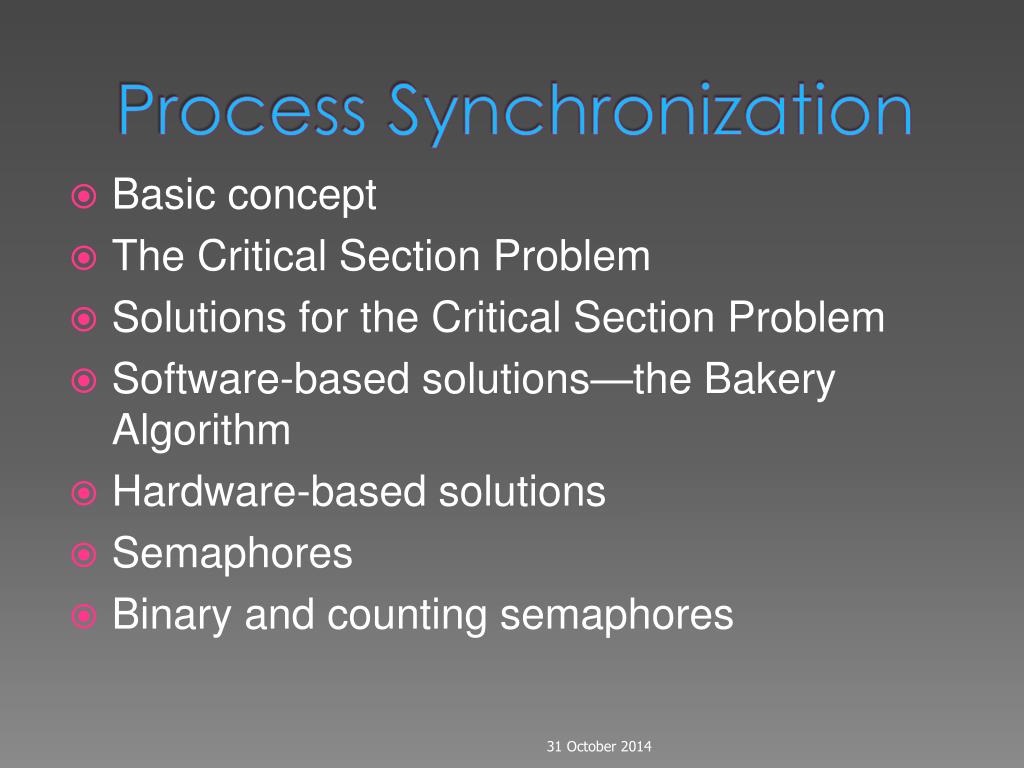 Process Synchronization

Basic concept
The Critical Section Problem
Solutions for the Critical Section Problem
Software-based solutions—the Bakery Algorithm
Hardware-based solutions
Semaphores
Binary and counting semaphores

31 October 2014